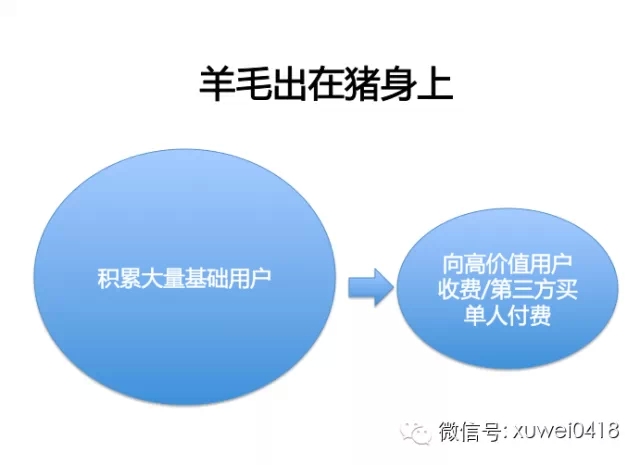 羊毛出在猪身上

积累大量基础用户

向高价值用户收费/第三方买单人付费

微信号: xuwei0418